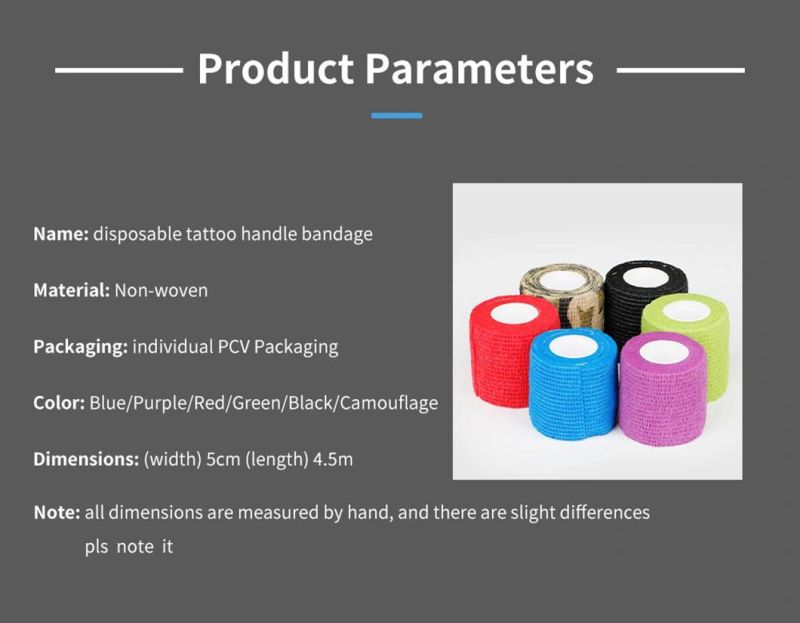 Product Parameters

Name: disposable tattoo handle bandage

Material: Non-woven

Packaging: individual PCV Packaging

Color: Blue/Purple/Red/Green/Black/Camouflage

Dimensions: (width) 5cm (length) 4.5m

Note: all dimensions are measured by hand, and there are slight differences pls note it